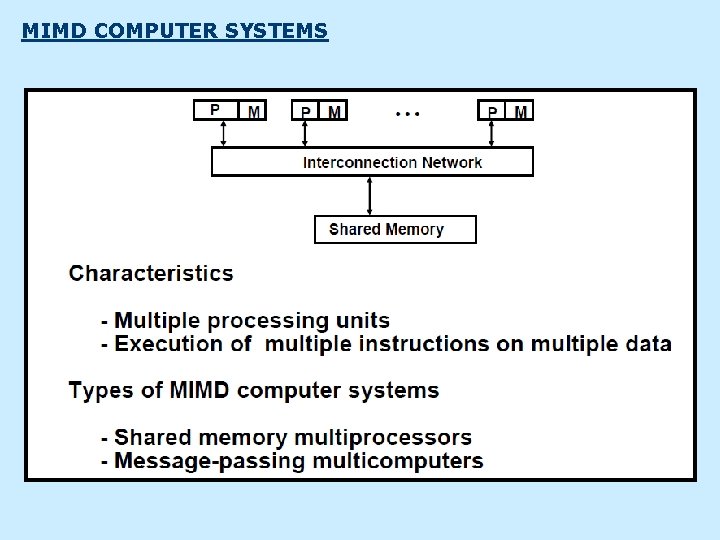 MIMD COMPUTER SYSTEMS

P M P M ... P M

Interconnection Network

Shared Memory

Characteristics

- Multiple processing units
- Execution of multiple instructions on multiple data

Types of MIMD computer systems

- Shared memory multiprocessors
- Message-passing multicomputers